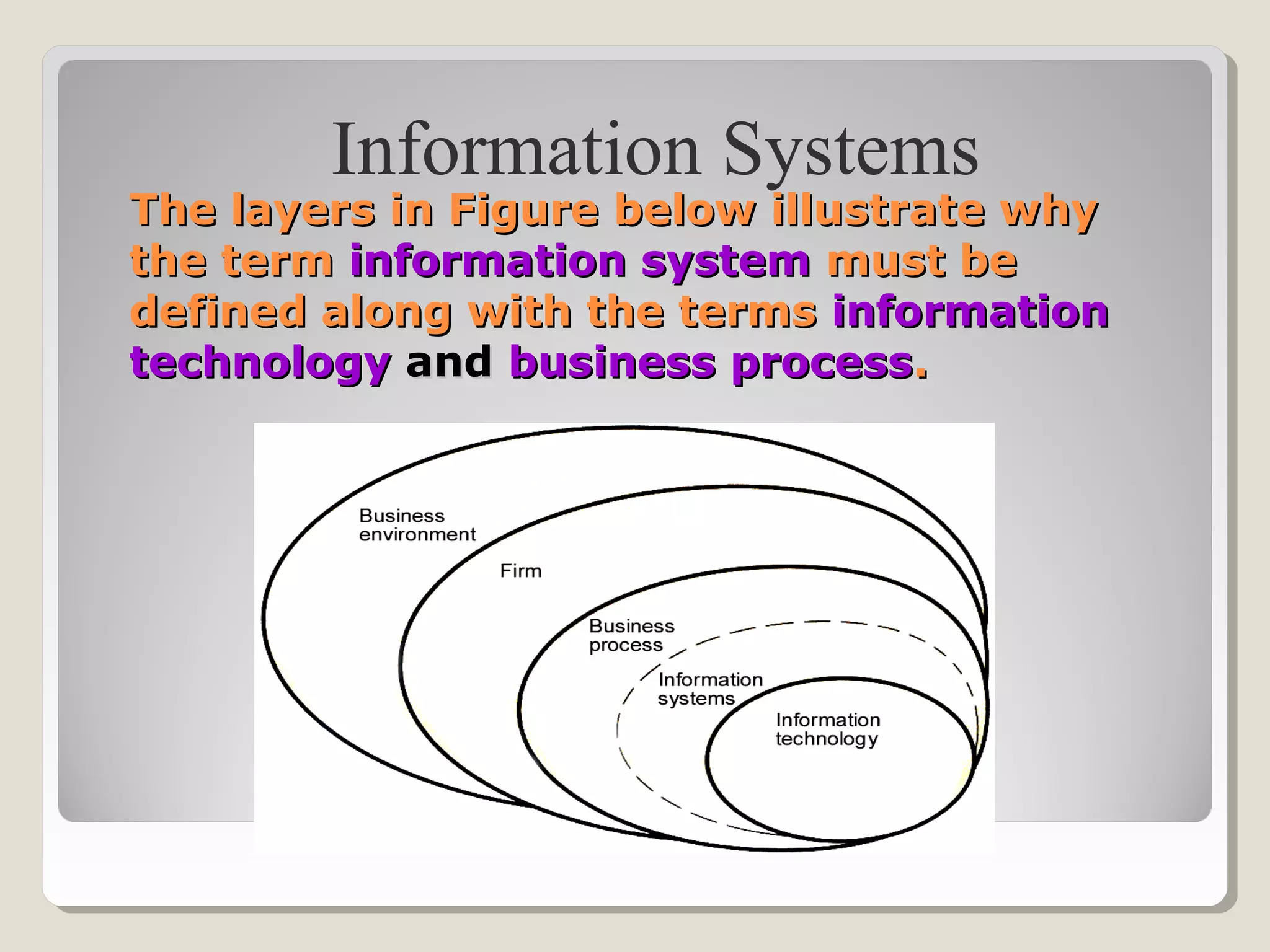 Information Systems

The layers in Figure below illustrate why the term information system must be defined along with the terms information technology and business process.

Business environment

Firm

Business process

Information systems

Information technology